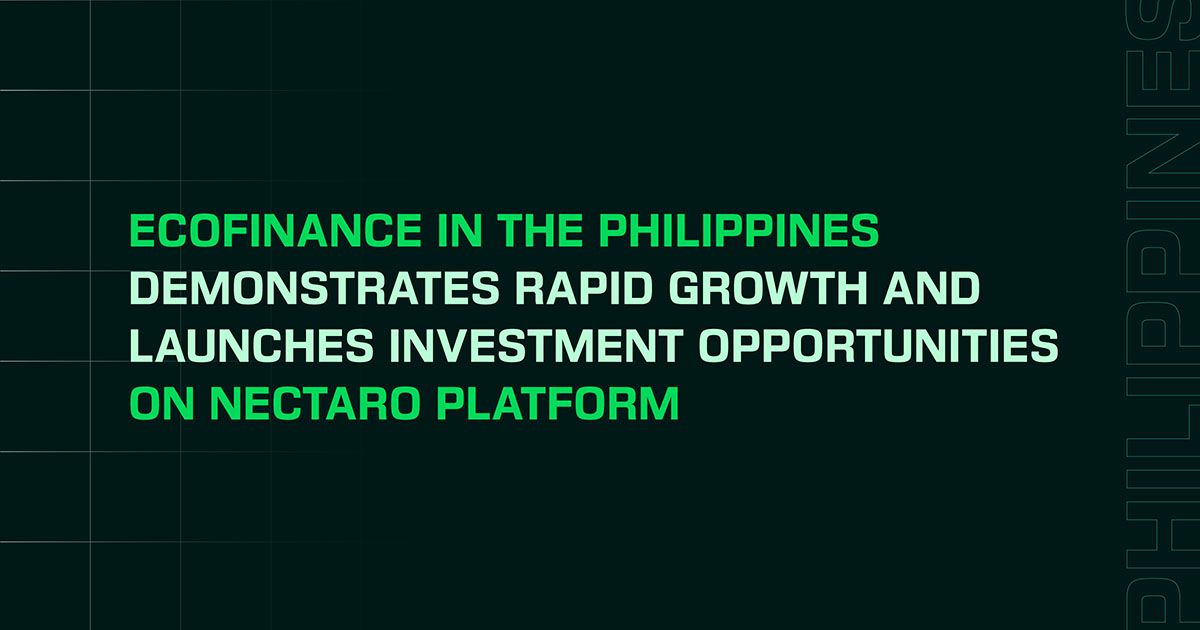 ECOFINANCE IN THE PHILIPPINES DEMONSTRATES RAPID GROWTH AND LAUNCHES INVESTMENT OPPORTUNITIES ON NECTARO PLATFORM

PHILIPPINES